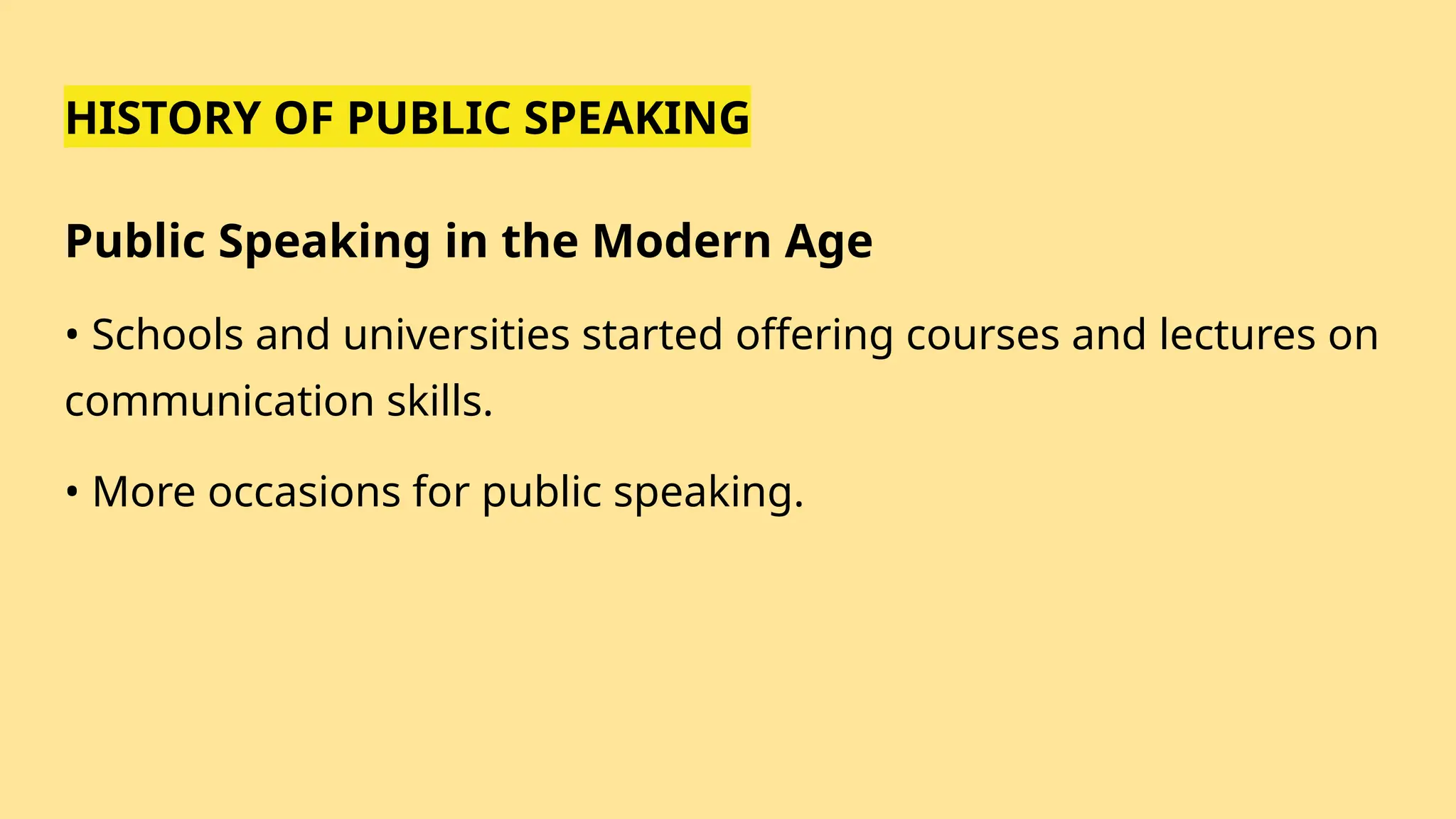 HISTORY OF PUBLIC SPEAKING

Public Speaking in the Modern Age

• Schools and universities started offering courses and lectures on communication skills.

• More occasions for public speaking.